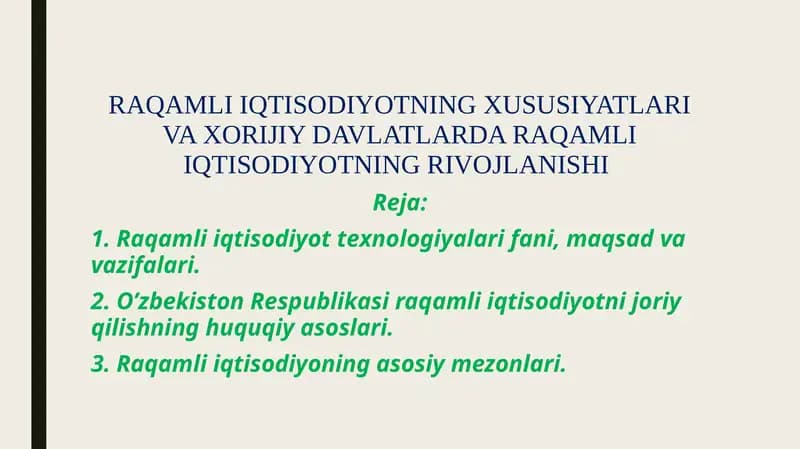 RAQAMLI IQTISODIYOTNING XUSUSIYATLARI VA XORIJIY DAVLATLARDA RAQAMLI IQTISODIYOTNING RIVOJLANISHI

Reja:

1. Raqamli iqtisodiyot texnologiyalari fani, maqsad va vazifalari.

2. O’zbekiston Respublikasi raqamli iqtisodiyotni joriy qilishning huquqiy asoslari.

3. Raqamli iqtisodiyoning asosiy mezonlari.